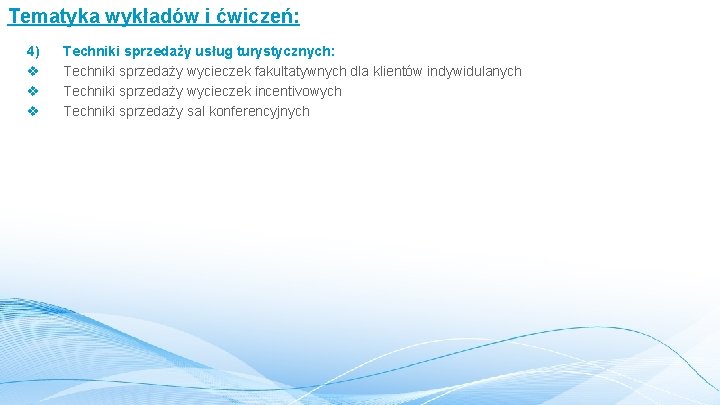 Tematyka wykładów i ćwiczeń:

4) Techniki sprzedaży usług turystycznych:
❖ Techniki sprzedaży wycieczek fakultatywnych dla klientów indywidulanych
❖ Techniki sprzedaży wycieczek incentivowych
❖ Techniki sprzedaży sal konferencyjnych